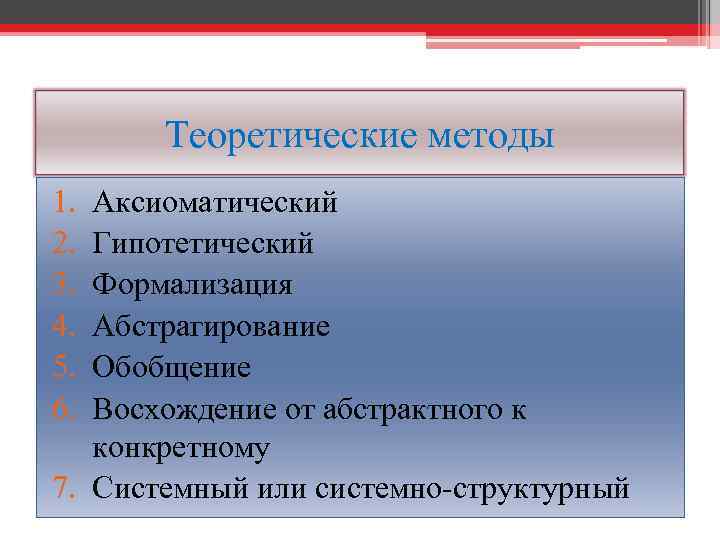 Теоретические методы

1. Аксиоматический
2. Гипотетический
3. Формализация
4. Абстрагирование
5. Обобщение
6. Восхождение от абстрактного к конкретному
7. Системный или системно-структурный